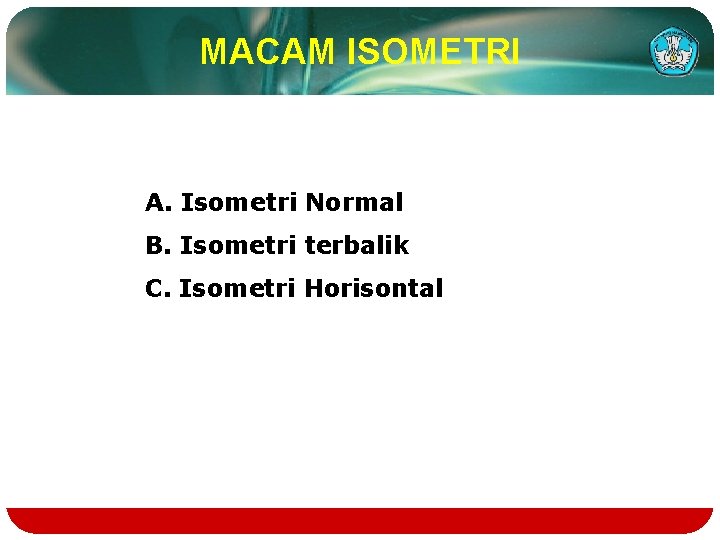 MACAM ISOMETRI

A. Isometri Normal

B. Isometri terbalik

C. Isometri Horisontal